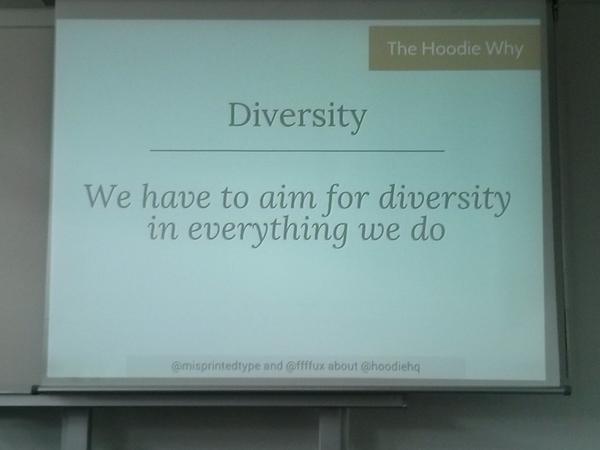 The Hoodie Why

Diversity

We have to aim for diversity in everything we do

@misprintedtype and @ffffux about @hoodiehq